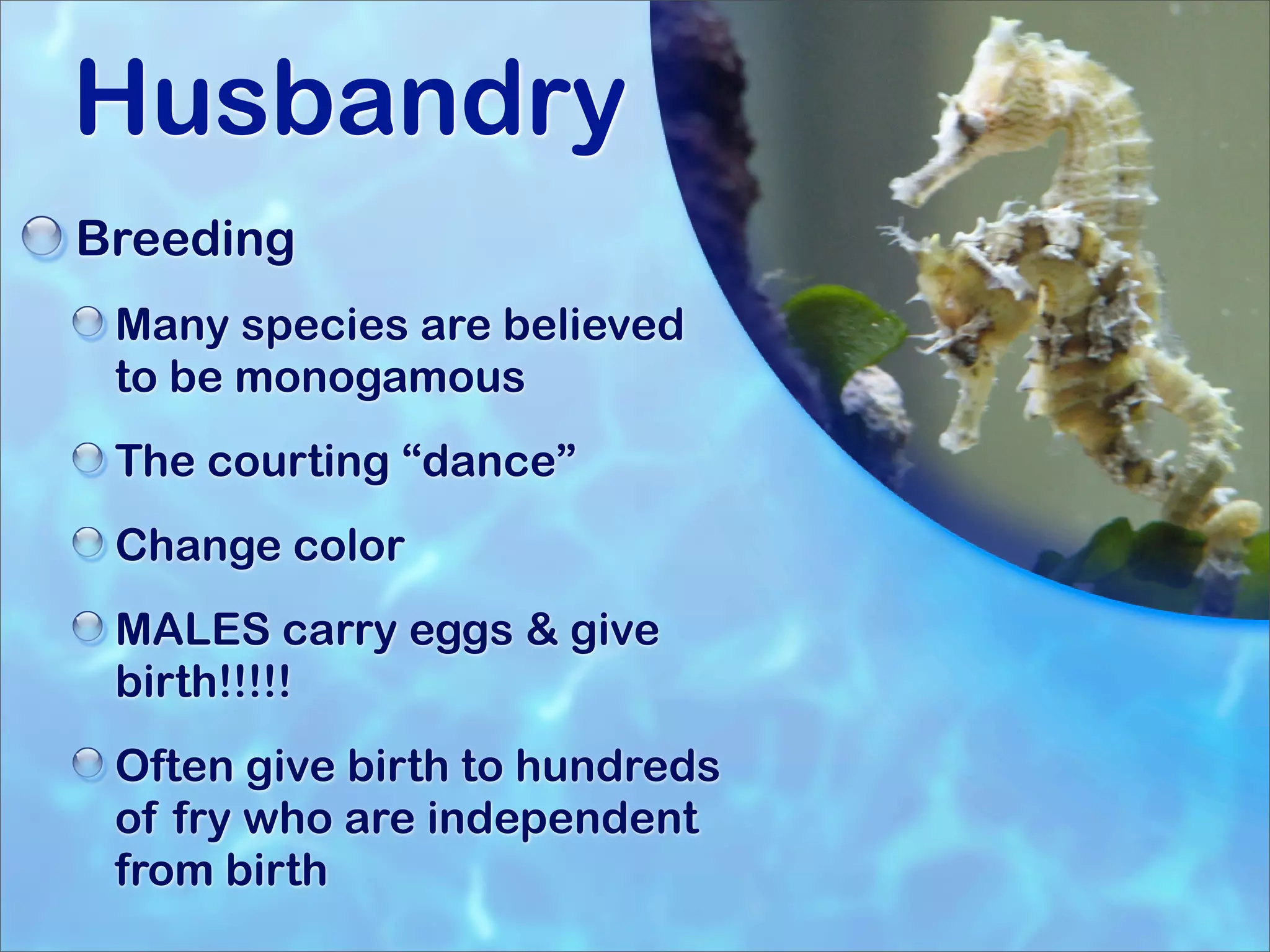 Husbandry

Breeding

Many species are believed to be monogamous

The courting “dance”

Change color

MALES carry eggs & give birth!!!!!

Often give birth to hundreds of fry who are independent from birth